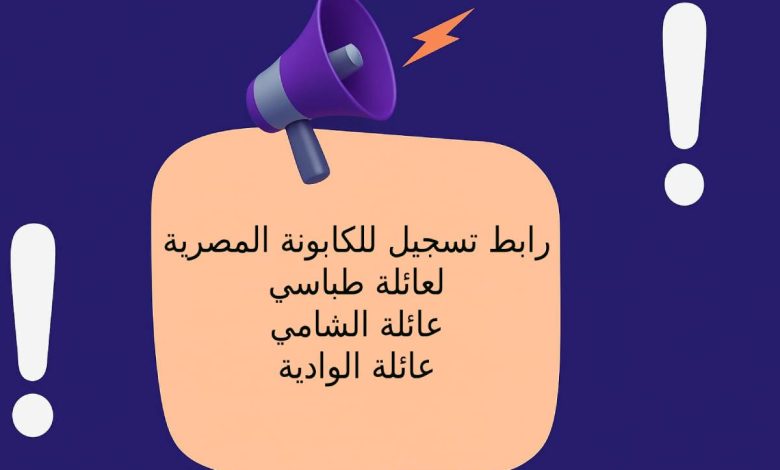 رابط تسجيل للكابونة المصرية
لعائلة طباسي
عائلة الشامي
عائلة الوادية